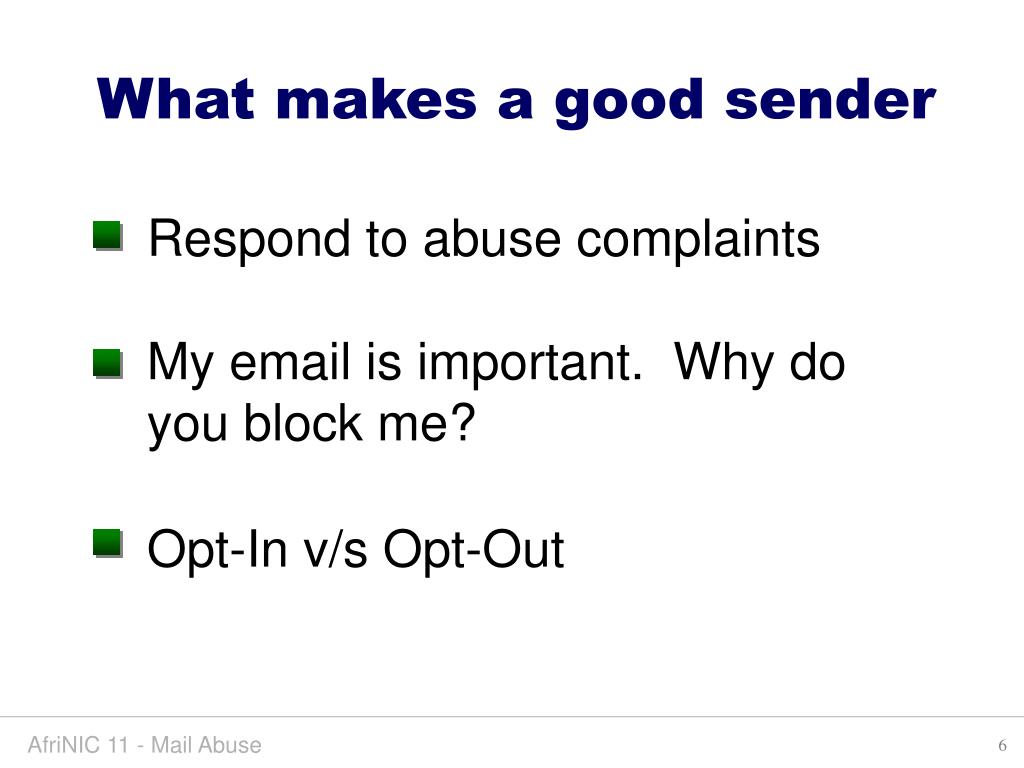 What makes a good sender

Respond to abuse complaints

My email is important.  Why do you block me?

Opt-In v/s Opt-Out

AfriNIC 11 - Mail Abuse

6